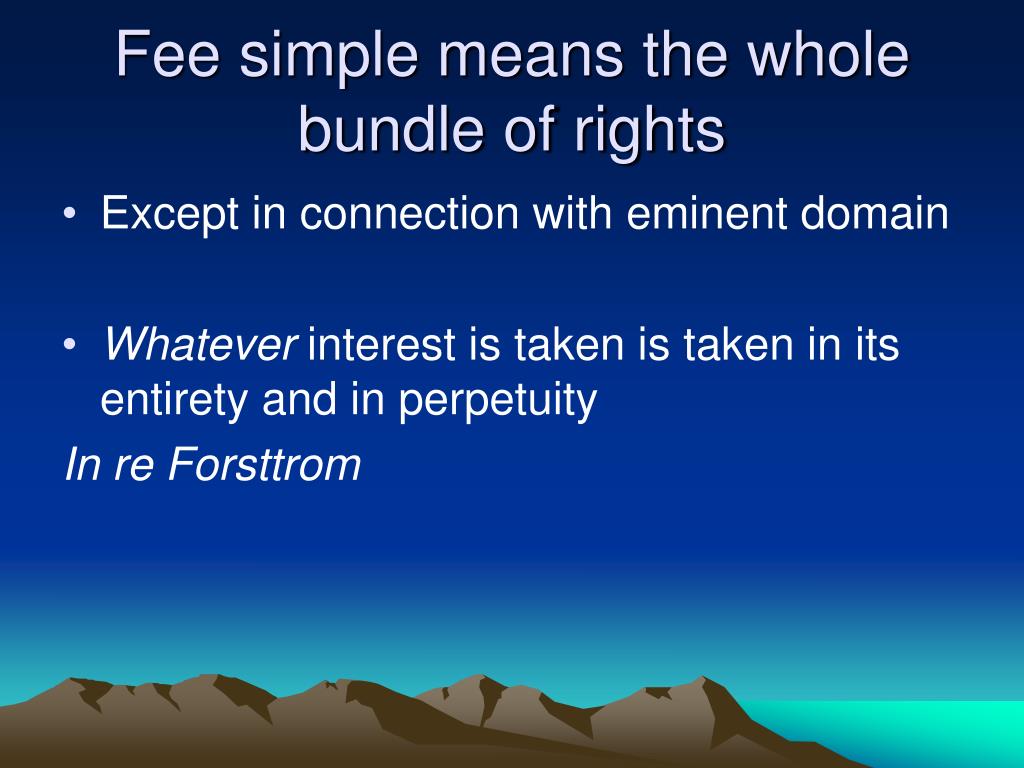 Fee simple means the whole bundle of rights

• Except in connection with eminent domain

• Whatever interest is taken is taken in its entirety and in perpetuity

In re Forsttrom